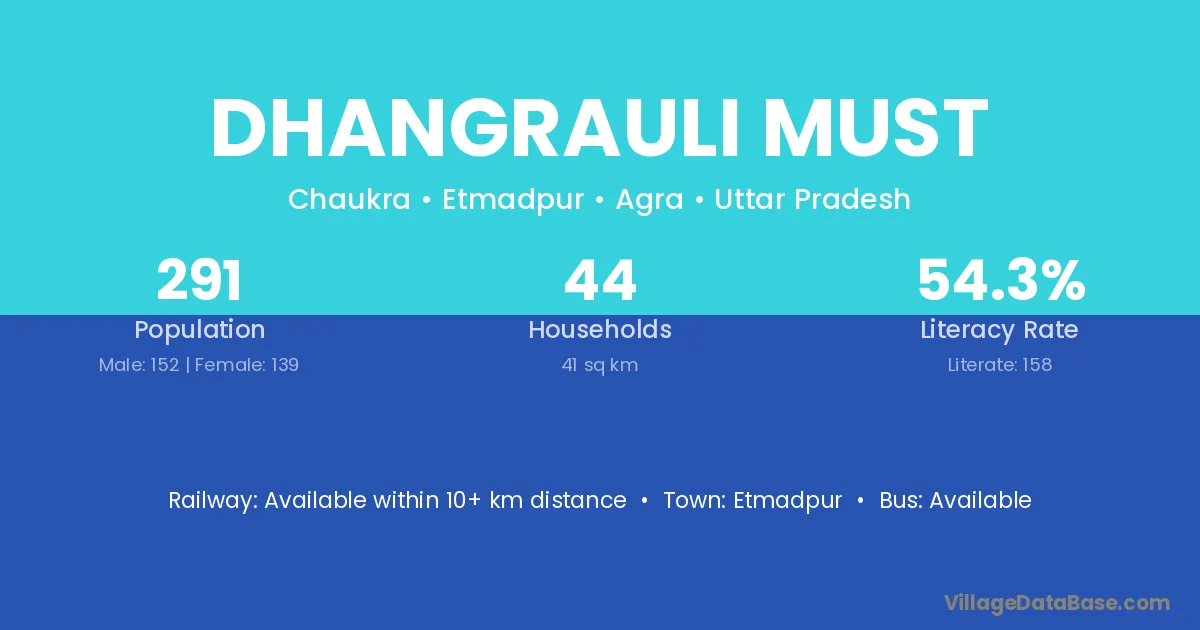 DHANGRAULI MUST

Chaukra • Etmadpur • Agra • Uttar Pradesh

291
Population
Male: 152 | Female: 139

44
Households
41 sq km

54.3%
Literacy Rate
Literate: 158

Railway: Available within 10+ km distance • Town: Etmadpur • Bus: Available

VillageDataBase.com